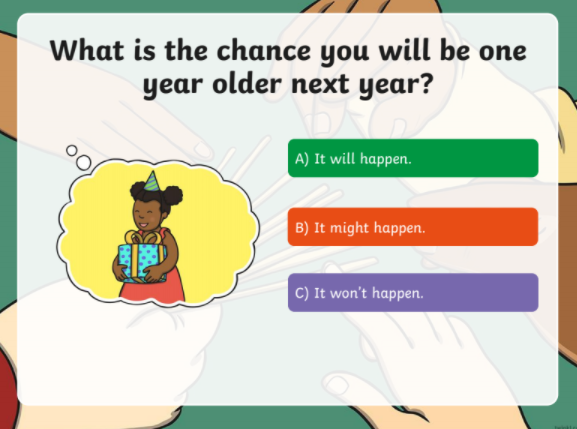 What is the chance you will be one year older next year?

A) It will happen.

B) It might happen.

C) It won't happen.